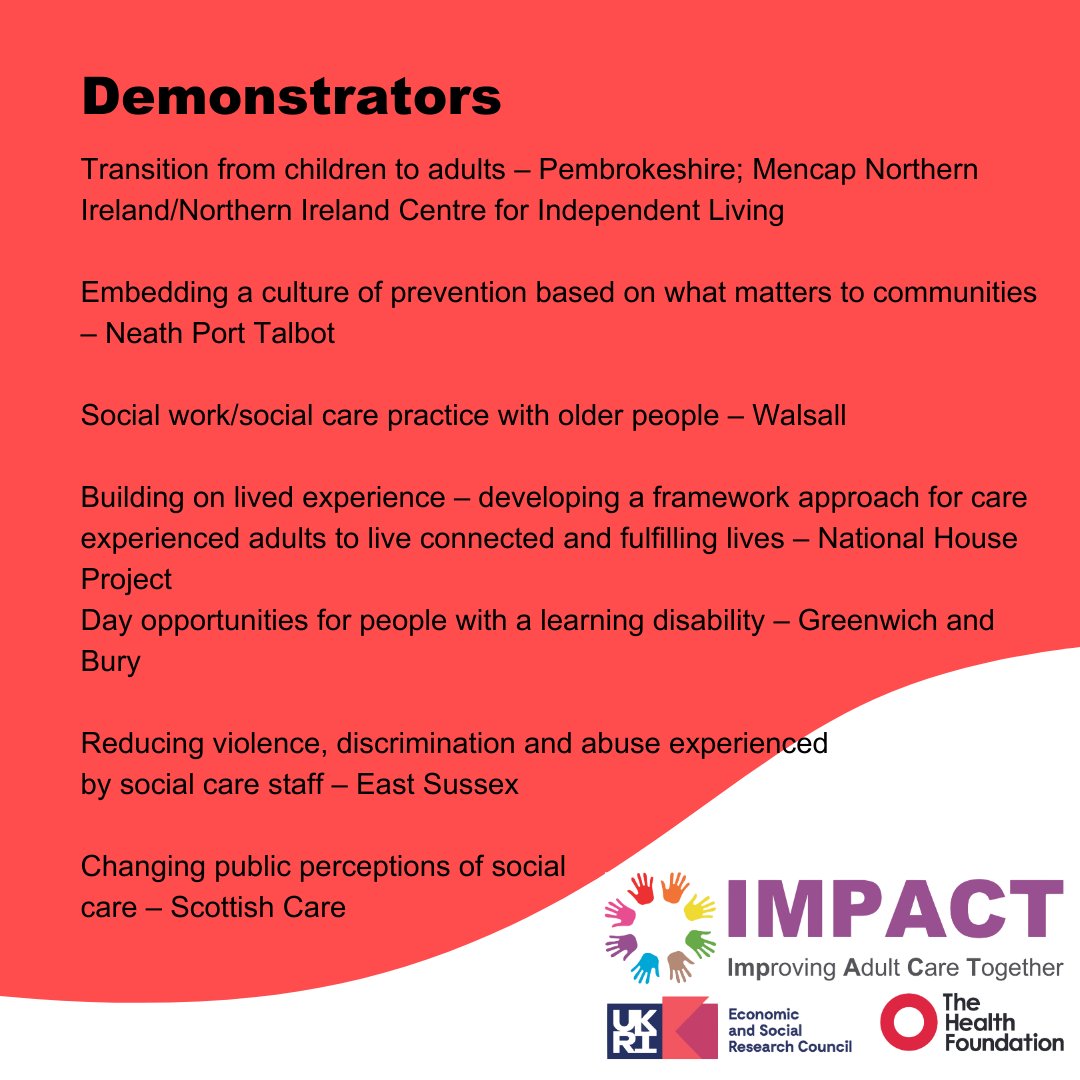 Demonstrators

Transition from children to adults – Pembrokeshire; Mencap Northern Ireland/Northern Ireland Centre for Independent Living

Embedding a culture of prevention based on what matters to communities – Neath Port Talbot

Social work/social care practice with older people – Walsall

Building on lived experience – developing a framework approach for care experienced adults to live connected and fulfilling lives – National House Project
Day opportunities for people with a learning disability – Greenwich and Bury

Reducing violence, discrimination and abuse experienced by social care staff – East Sussex

Changing public perceptions of social care – Scottish Care

IMPACT
Improving Adult Care Together

UKRI Economic and Social Research Council

The Health Foundation